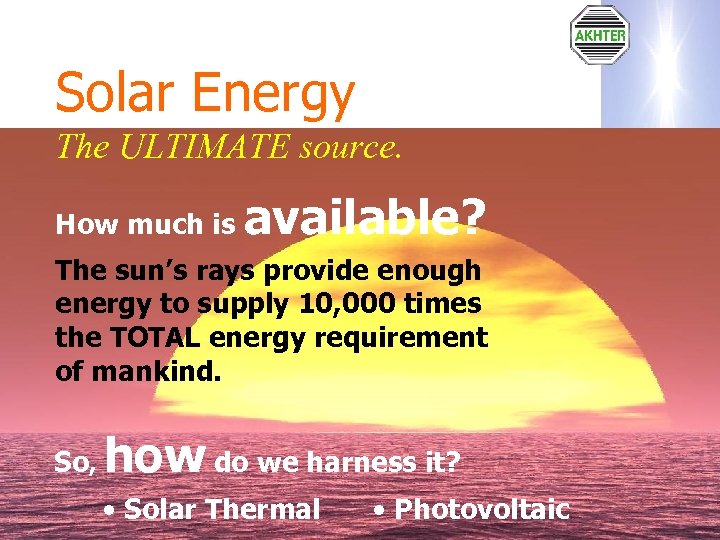 AKHTER

Solar Energy

The ULTIMATE source.

How much is available?

The sun's rays provide enough energy to supply 10,000 times the TOTAL energy requirement of mankind.

So, how do we harness it?

• Solar Thermal • Photovoltaic